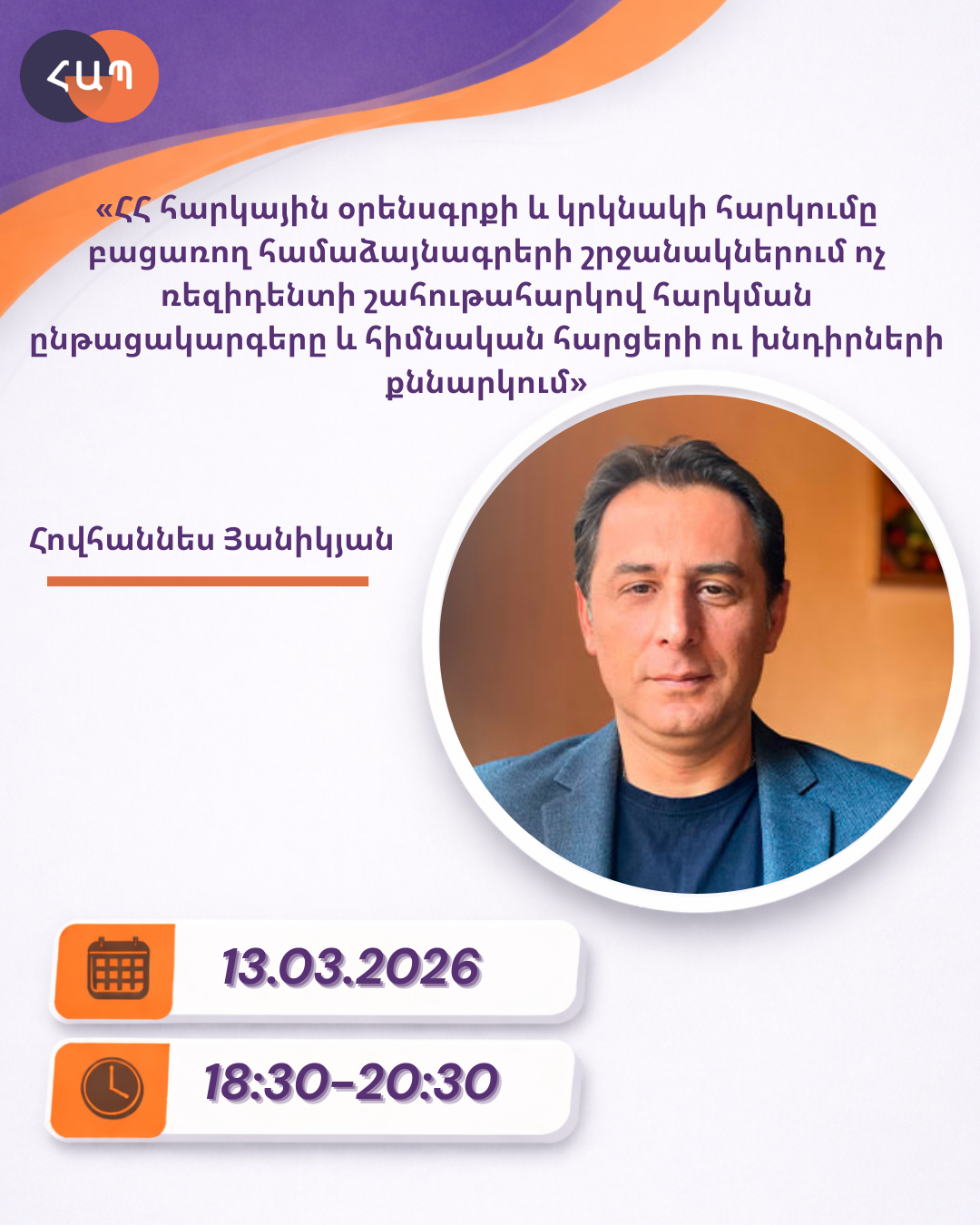 ՀԱՊ

«ՀՀ հարկային օրենսգրքի և կրկնակի հարկումը բացառող համաձայնագրերի շրջանակներում ոչ ռեզիդենտի շահութահարկով հարկման ընթացակարգերը և հիմնական հարցերի ու խնդիրների քննարկում»

Հովհաննես Յանիկյան

13.03.2026

18:30-20:30